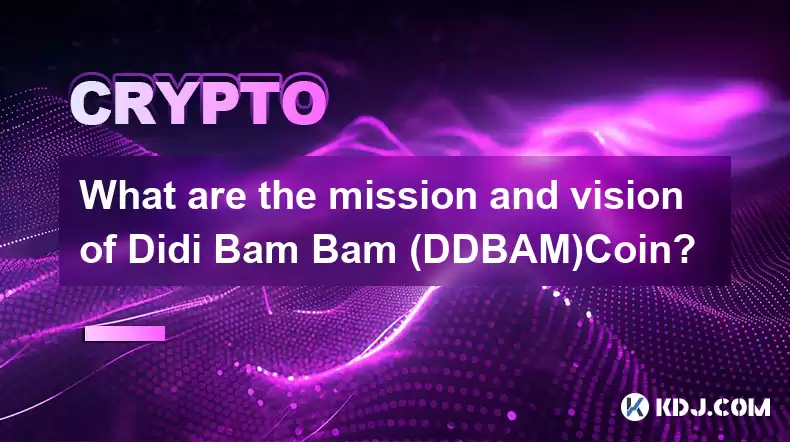 CRYPTO

What are the mission and vision of Didi Bam Bam (DDBAM)Coin?

KDJ.COM